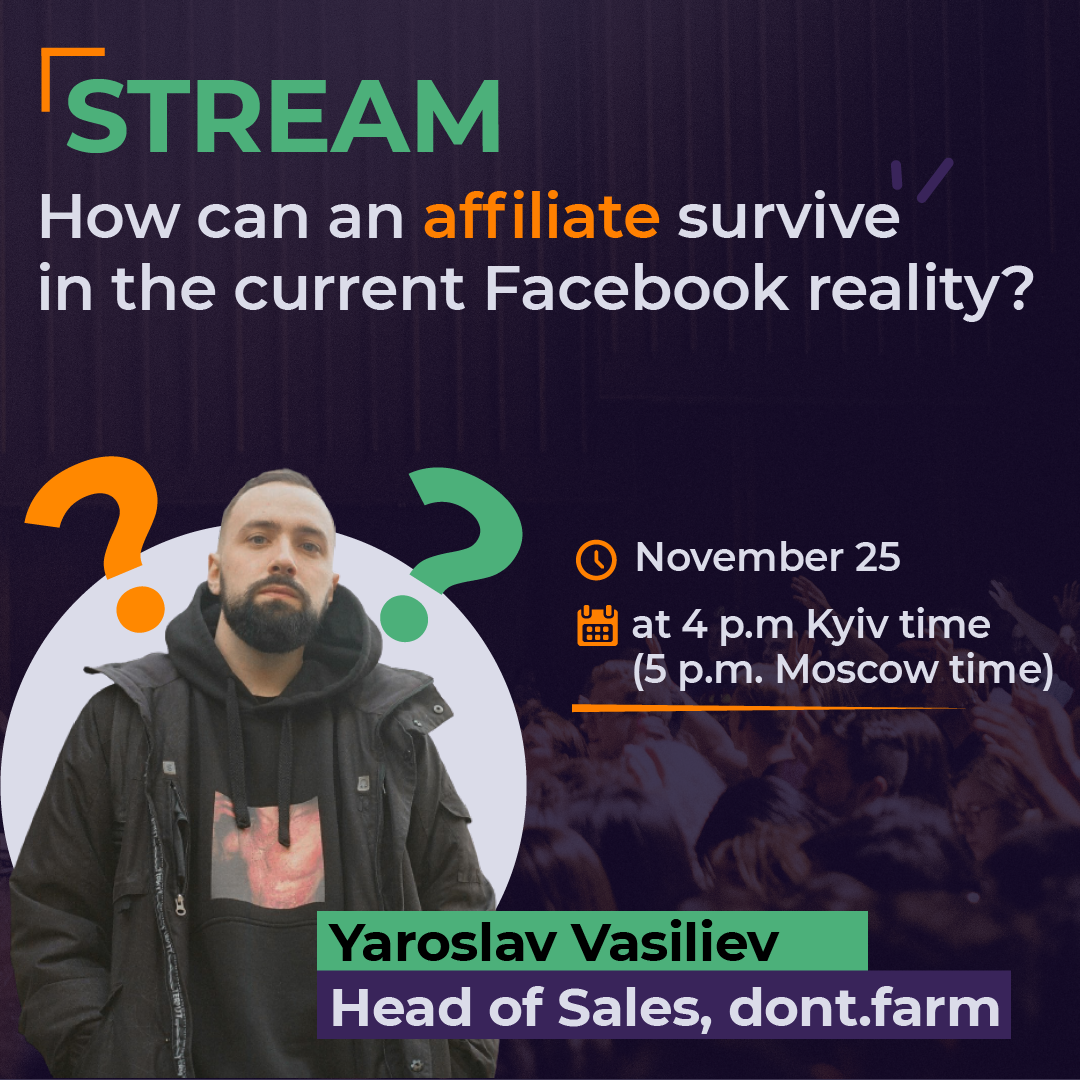 STREAM

How can an affiliate survive in the current Facebook reality?

November 25

at 4 p.m Kyiv time (5 p.m. Moscow time)

Yaroslav Vasiliev

Head of Sales, dont.farm